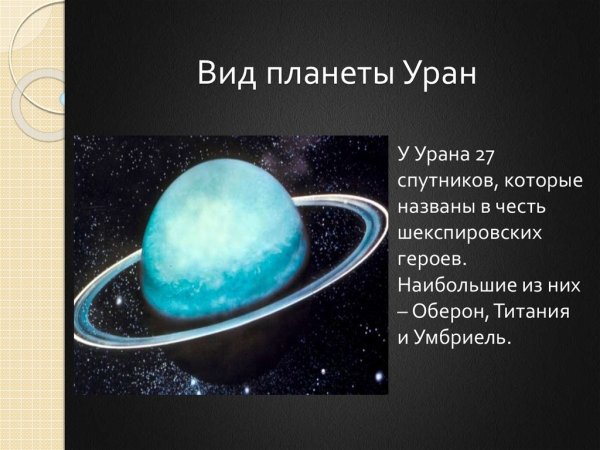 Вид планеты Уран

У Урана 27 спутников, которые названы в честь шекспировских героев. Наибольшие из них – Оберон, Титания и Умбриель.